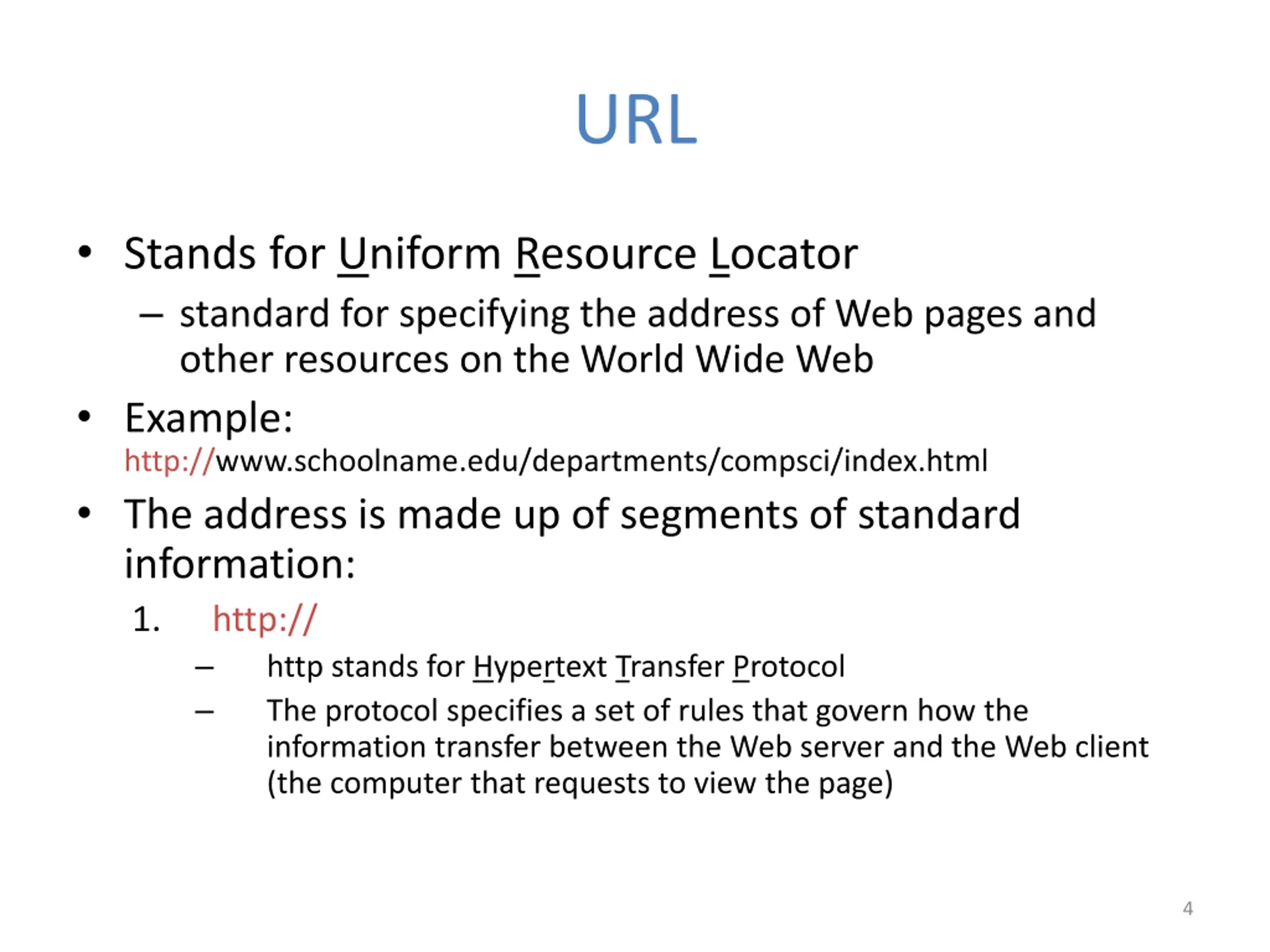 URL

• Stands for Uniform Resource Locator
– standard for specifying the address of Web pages and other resources on the World Wide Web

• Example:
http://www.schoolname.edu/departments/compsci/index.html

• The address is made up of segments of standard information:
1. http://
– http stands for Hypertext Transfer Protocol
– The protocol specifies a set of rules that govern how the information transfer between the Web server and the Web client (the computer that requests to view the page)

4